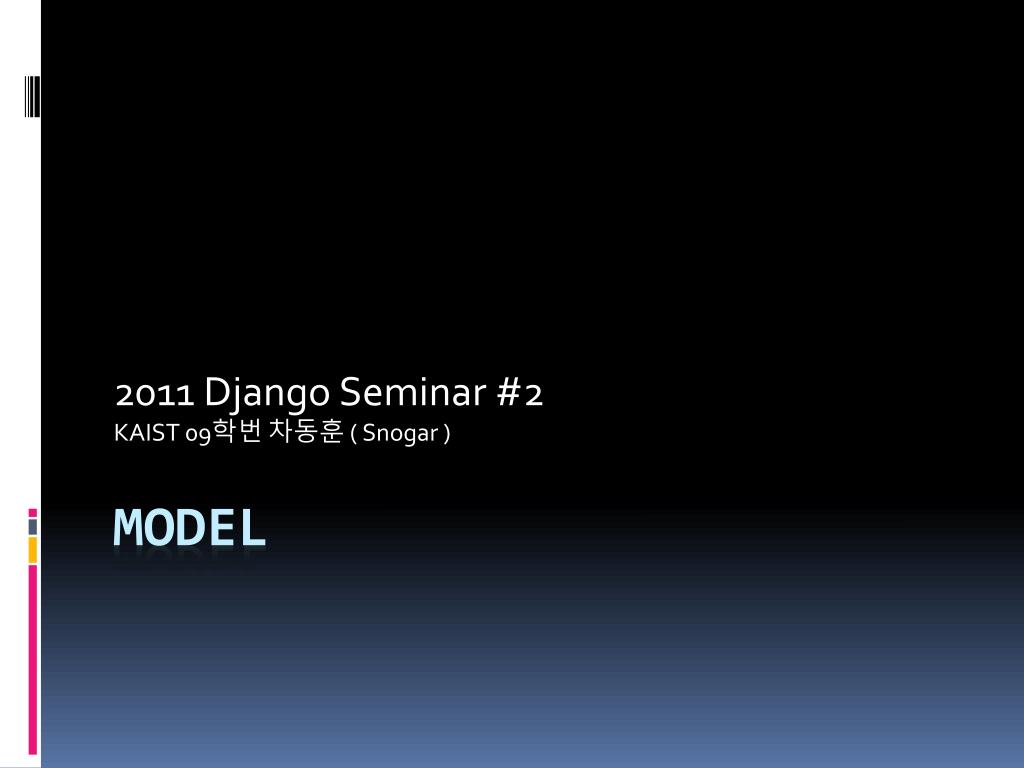 2011 Django Seminar #2
KAIST 09학번 차동훈 ( Snogar )

MODEL